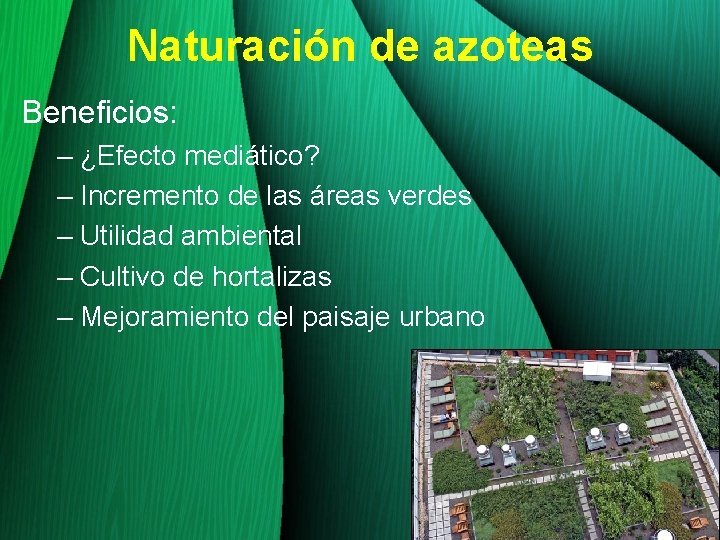 Naturación de azoteas

Beneficios:

– ¿Efecto mediático?
– Incremento de las áreas verdes
– Utilidad ambiental
– Cultivo de hortalizas
– Mejoramiento del paisaje urbano